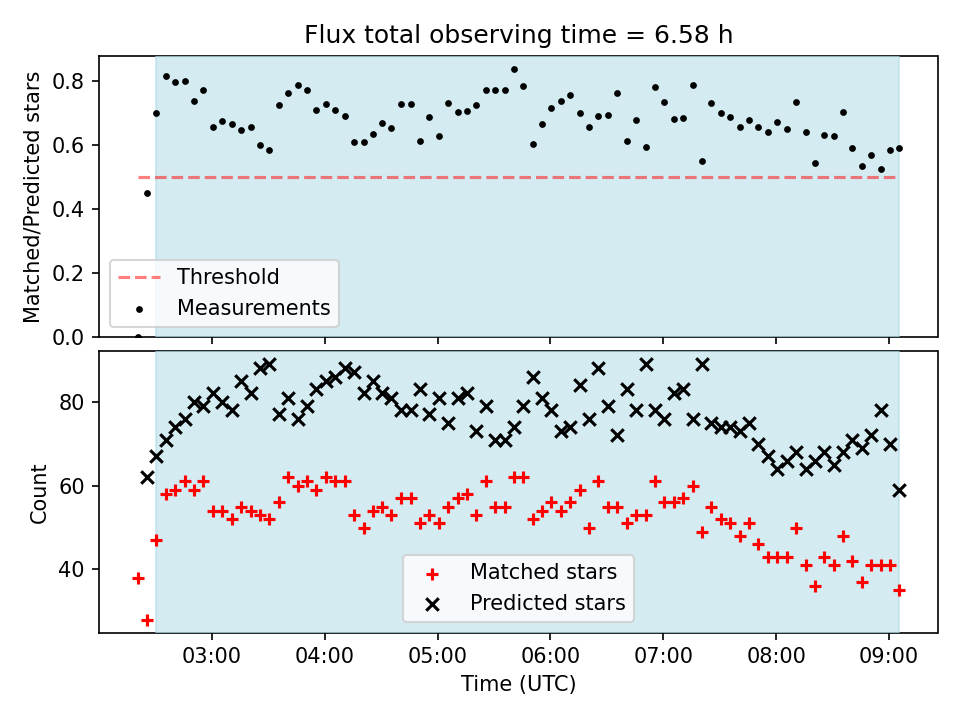 Flux total observing time = 6.58 h

Matched/Predicted stars

0.8
0.6
0.4
0.2
0.0

Threshold
Measurements

Count

80
60
40

Matched stars
Predicted stars

03:00
04:00
05:00
06:00
07:00
08:00
09:00

Time (UTC)